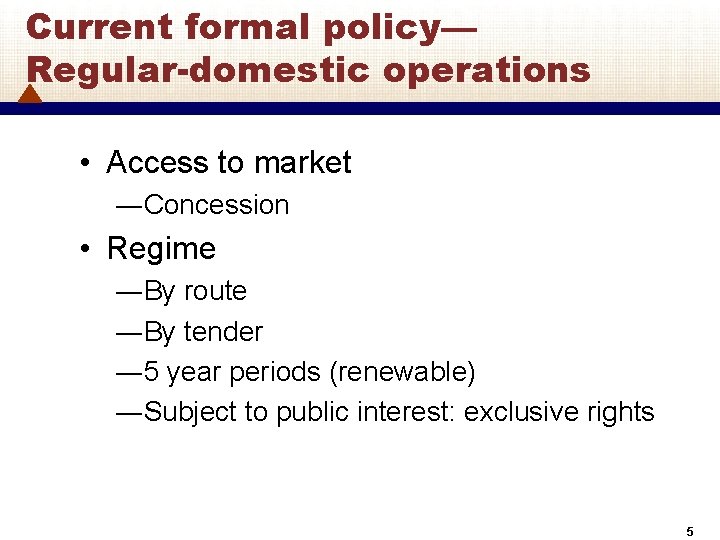 Current formal policy—
Regular-domestic operations

• Access to market
—Concession
• Regime
—By route
—By tender
—5 year periods (renewable)
—Subject to public interest: exclusive rights

5